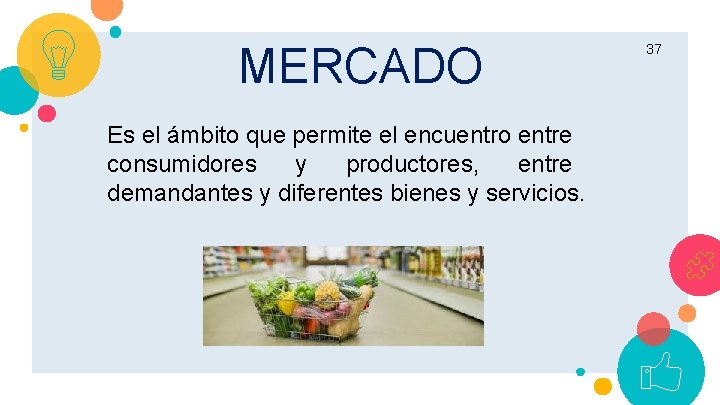 MERCADO

37

Es el ámbito que permite el encuentro entre consumidores y productores, entre demandantes y diferentes bienes y servicios.